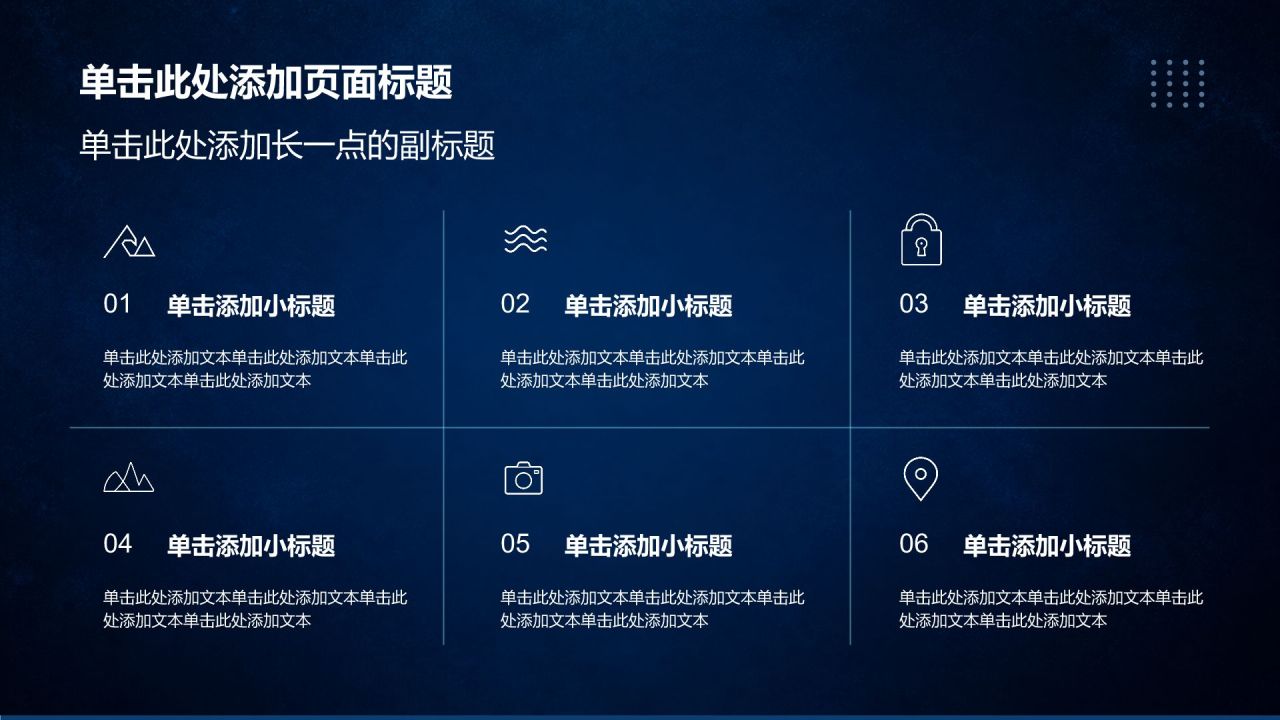 单击此处添加页面标题

单击此处添加长一点的副标题

01 单击添加小标题

单击此处添加文本单击此处添加文本单击此处添加文本单击此处添加文本

02 单击添加小标题

单击此处添加文本单击此处添加文本单击此处添加文本单击此处添加文本

03 单击添加小标题

单击此处添加文本单击此处添加文本单击此处添加文本单击此处添加文本

04 单击添加小标题

单击此处添加文本单击此处添加文本单击此处添加文本单击此处添加文本

05 单击添加小标题

单击此处添加文本单击此处添加文本单击此处添加文本单击此处添加文本

06 单击添加小标题

单击此处添加文本单击此处添加文本单击此处添加文本单击此处添加文本